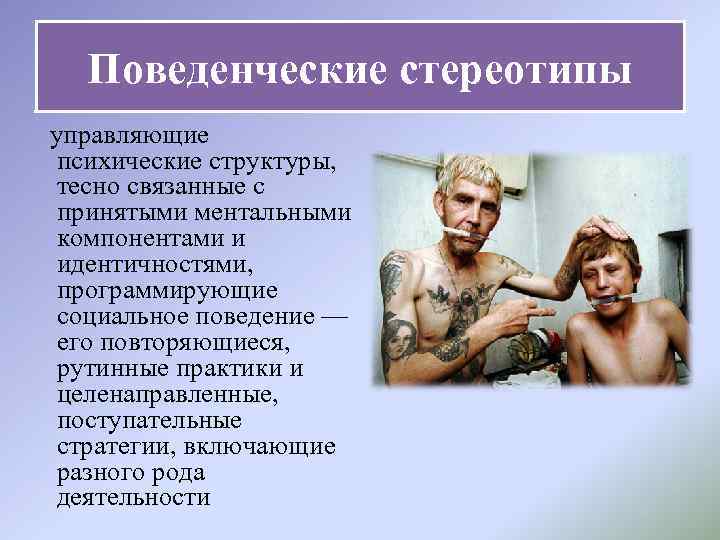 Поведенческие стереотипы

управляющие психические структуры, тесно связанные с принятыми ментальными компонентами и идентичностями, программирующие социальное поведение — его повторяющиеся, рутинные практики и целенаправленные, поступательные стратегии, включающие разного рода деятельности